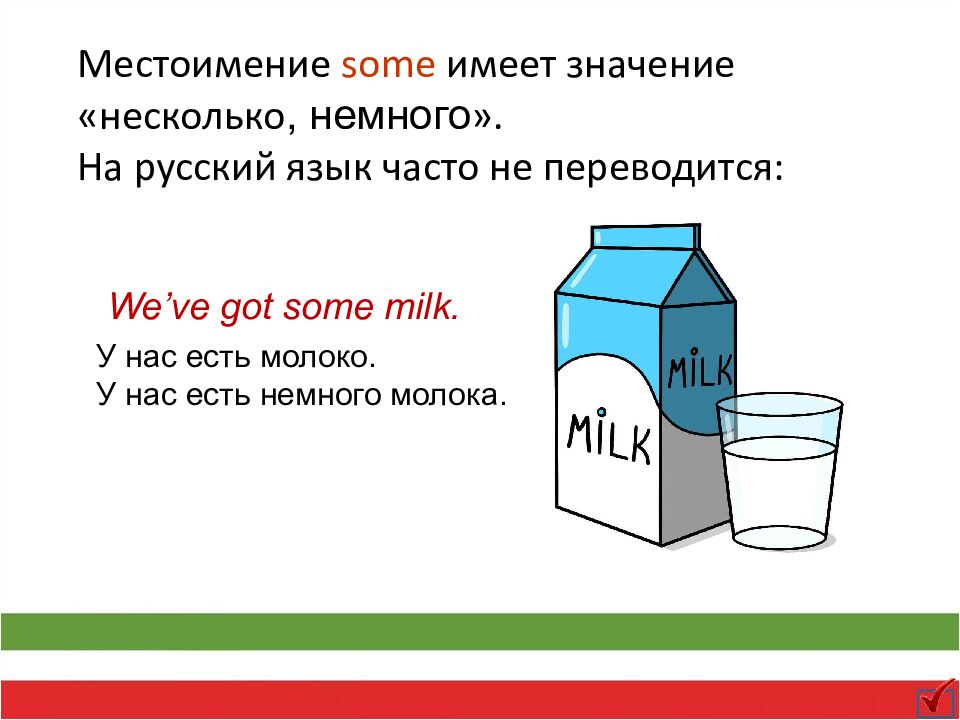 Местоимение some имеет значение «несколько, немного».
На русский язык часто не переводится:

We've got some milk.

У нас есть молоко.
У нас есть немного молока.

MILK

MILK